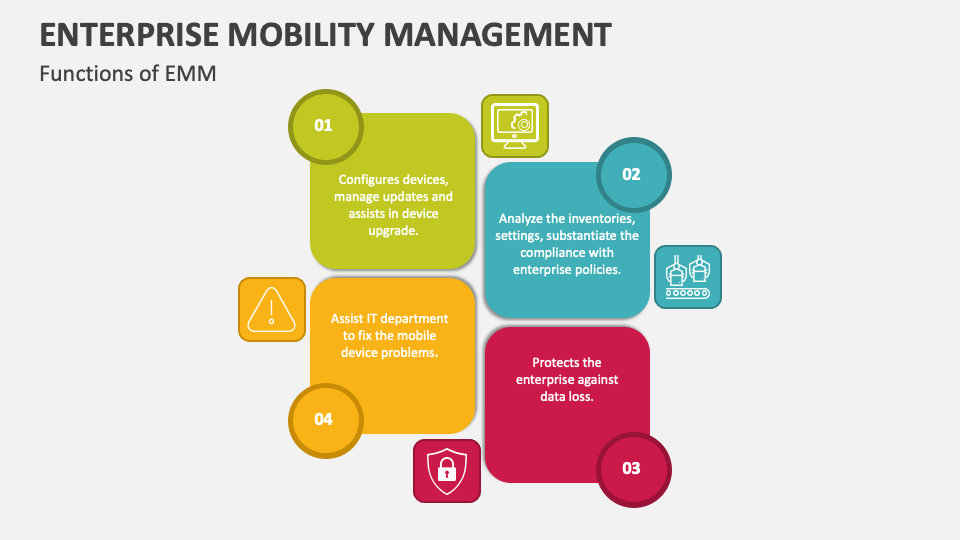 ENTERPRISE MOBILITY MANAGEMENT

Functions of EMM

01

Configures devices, manage updates and assists in device upgrade.

02

Analyze the inventories, settings, substantiate the compliance with enterprise policies.

Assist IT department to fix the mobile device problems.

04

Protects the enterprise against data loss.

03